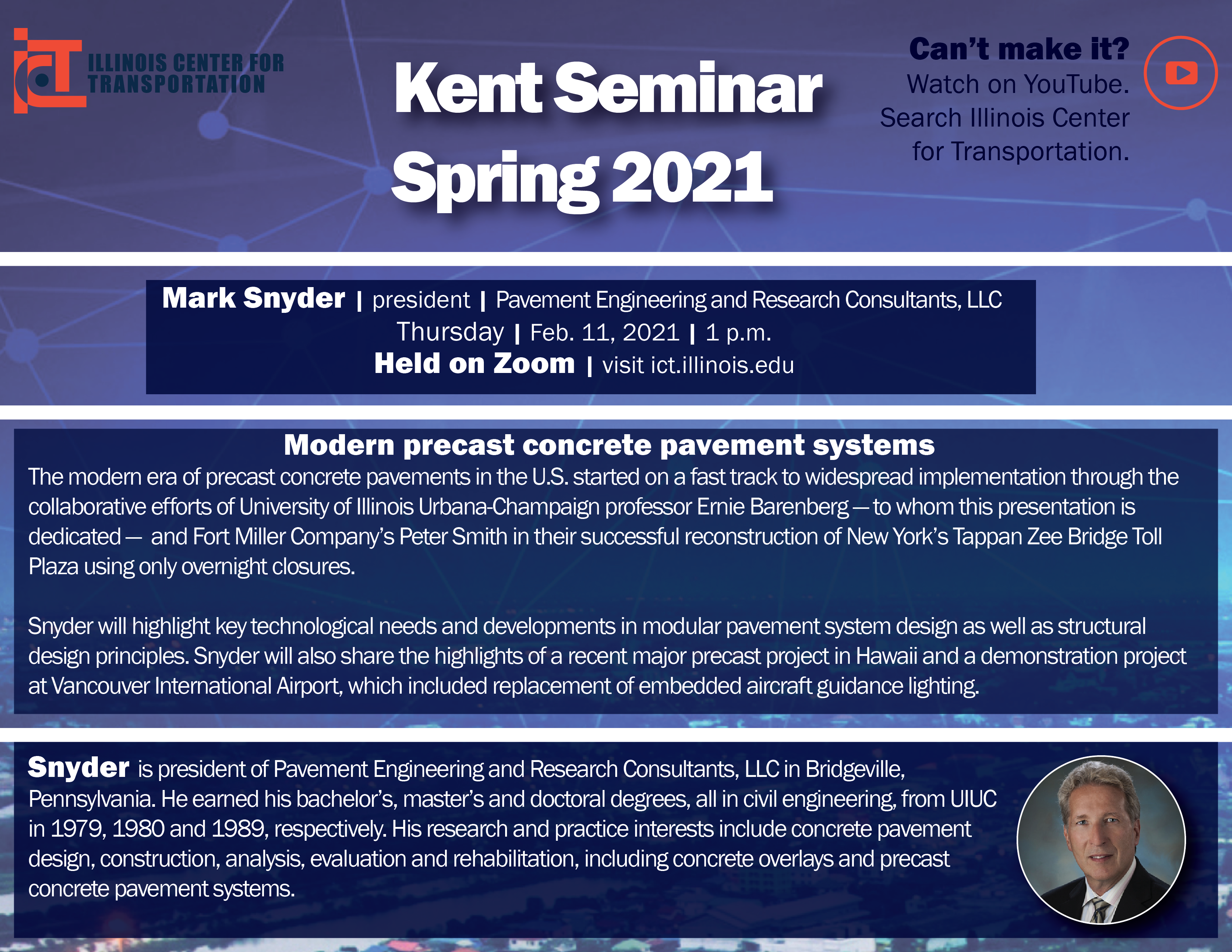 ict ILLINOIS CENTER FOR TRANSPORTATION

Kent Seminar Spring 2021

Can't make it? Watch on YouTube. Search Illinois Center for Transportation.

Mark Snyder | president | Pavement Engineering and Research Consultants, LLC
Thursday | Feb. 11, 2021 | 1 p.m.
Held on Zoom | visit ict.illinois.edu

Modern precast concrete pavement systems

The modern era of precast concrete pavements in the U.S. started on a fast track to widespread implementation through the collaborative efforts of University of Illinois Urbana-Champaign professor Ernie Barenberg — to whom this presentation is dedicated — and Fort Miller Company's Peter Smith in their successful reconstruction of New York's Tappan Zee Bridge Toll Plaza using only overnight closures.

Snyder will highlight key technological needs and developments in modular pavement system design as well as structural design principles. Snyder will also share the highlights of a recent major precast project in Hawaii and a demonstration project at Vancouver International Airport, which included replacement of embedded aircraft guidance lighting.

Snyder is president of Pavement Engineering and Research Consultants, LLC in Bridgeville, Pennsylvania. He earned his bachelor's, master's and doctoral degrees, all in civil engineering, from UIUC in 1979, 1980 and 1989, respectively. His research and practice interests include concrete pavement design, construction, analysis, evaluation and rehabilitation, including concrete overlays and precast concrete pavement systems.